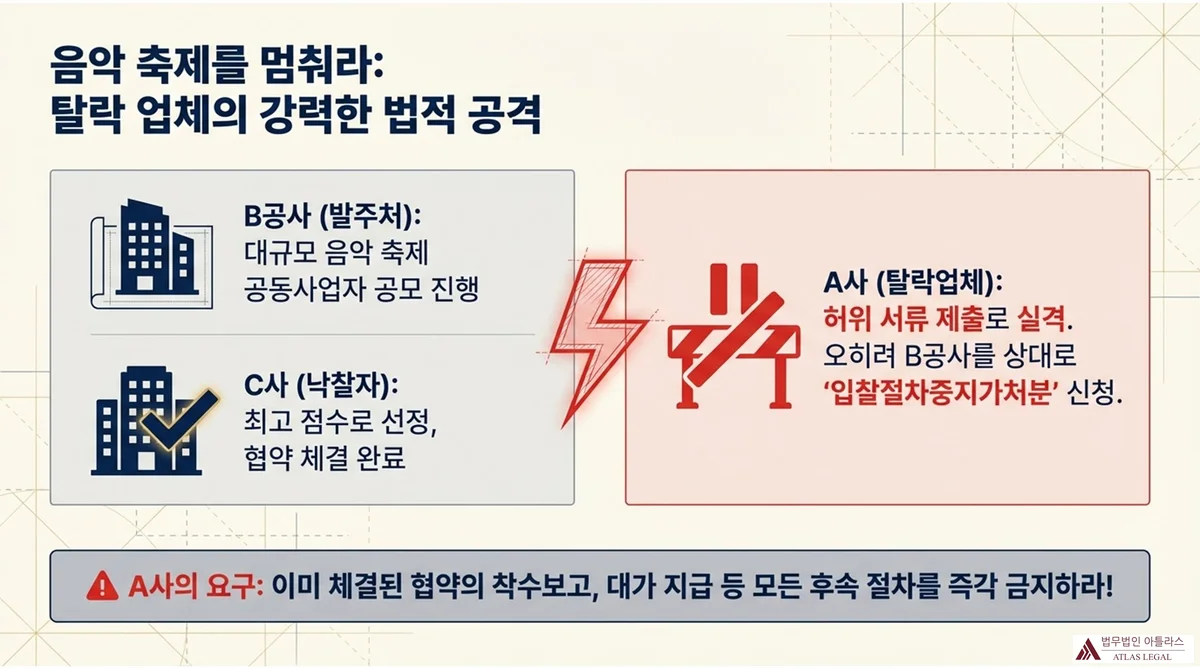 음악 축제를 멈춰라:
탈락 업체의 강력한 법적 공격

B공사 (발주처):
대규모 음악 축제
공동사업자 공모 진행

C사 (낙찰자):
최고 점수로 선정,
협약 체결 완료

A사 (탈락업체):
허위 서류 제출로 실격.
오히려 B공사를 상대로
'입찰절차중지가처분' 신청.

A사의 요구: 이미 체결된 협약의 착수보고, 대가 지급 등 모든 후속 절차를 즉각 금지하라!

법무법인 아틀라스
ATLAS LEGAL